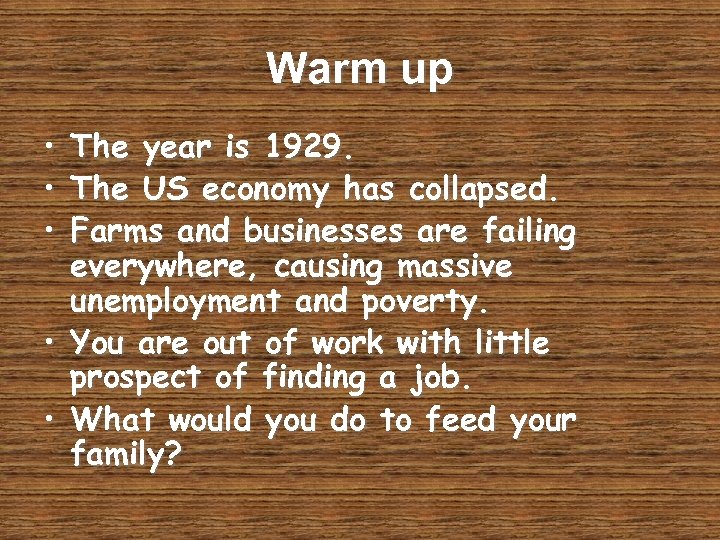 Warm up

• The year is 1929.
• The US economy has collapsed.
• Farms and businesses are failing everywhere, causing massive unemployment and poverty.
• You are out of work with little prospect of finding a job.
• What would you do to feed your family?